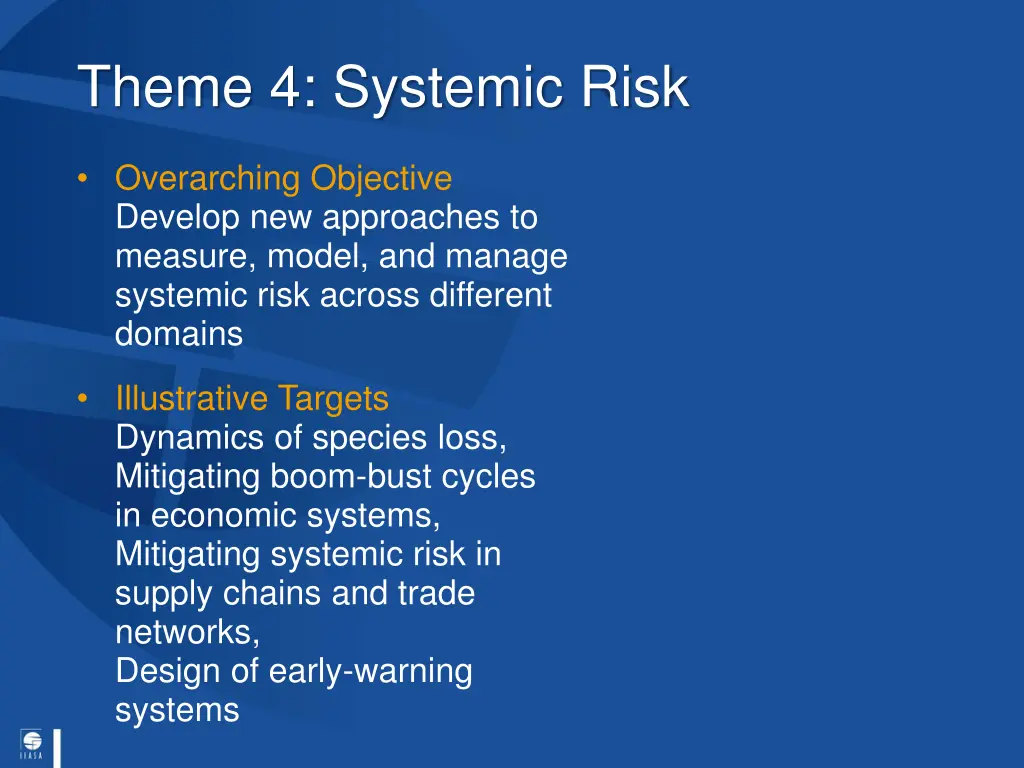 Theme 4: Systemic Risk

• Overarching Objective
Develop new approaches to measure, model, and manage systemic risk across different domains

• Illustrative Targets
Dynamics of species loss,
Mitigating boom-bust cycles in economic systems,
Mitigating systemic risk in supply chains and trade networks,
Design of early-warning systems

IIASA